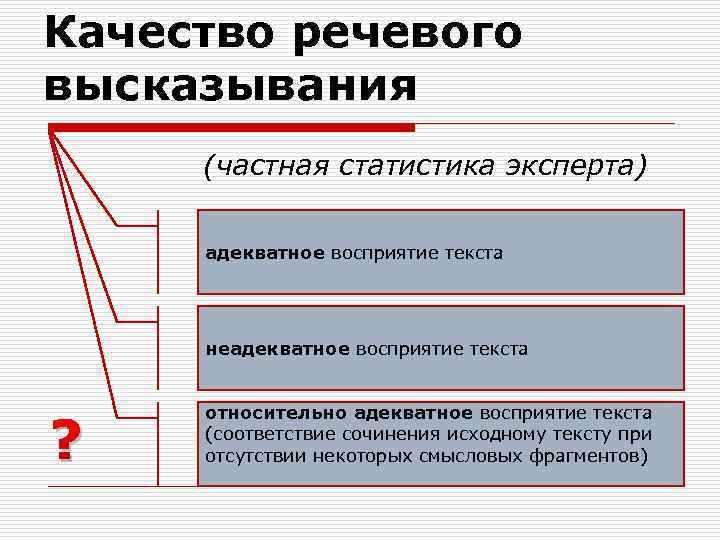 Качество речевого высказывания

(частная статистика эксперта)

адекватное восприятие текста

неадекватное восприятие текста

относительно адекватное восприятие текста (соответствие сочинения исходному тексту при отсутствии некоторых смысловых фрагментов)

?